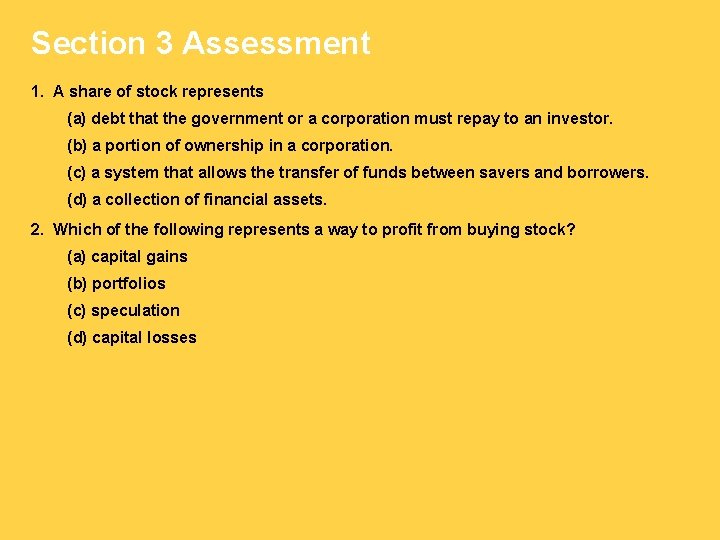 Section 3 Assessment

1. A share of stock represents

(a) debt that the government or a corporation must repay to an investor.

(b) a portion of ownership in a corporation.

(c) a system that allows the transfer of funds between savers and borrowers.

(d) a collection of financial assets.

2. Which of the following represents a way to profit from buying stock?

(a) capital gains

(b) portfolios

(c) speculation

(d) capital losses